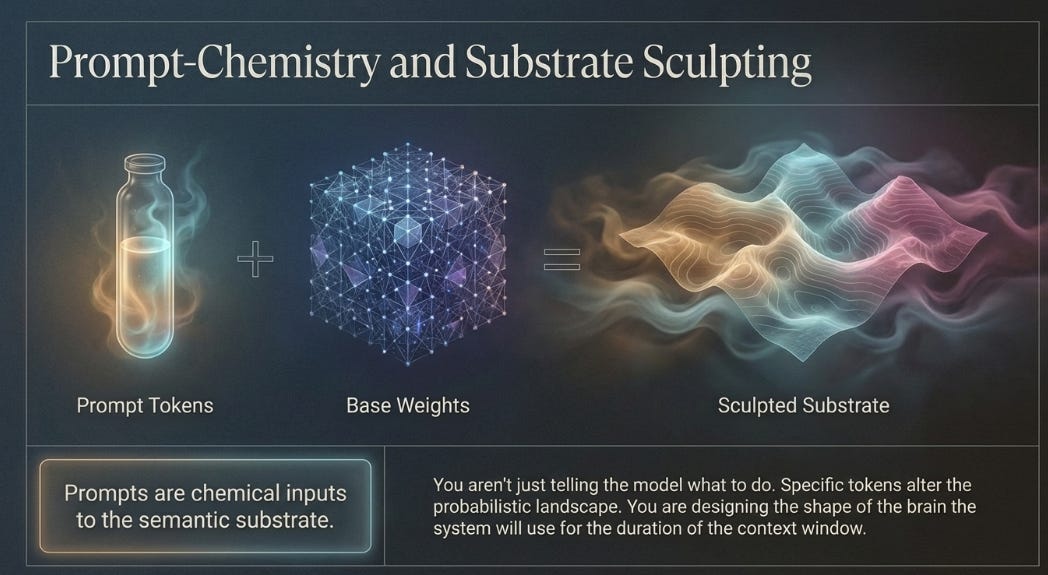 Prompt-Chemistry and Substrate Sculpting

+

=

Prompt Tokens

Base Weights

Sculpted Substrate

Prompts are chemical inputs to the semantic substrate.

You aren't just telling the model what to do. Specific tokens alter the probabilistic landscape. You are designing the shape of the brain the system will use for the duration of the context window.